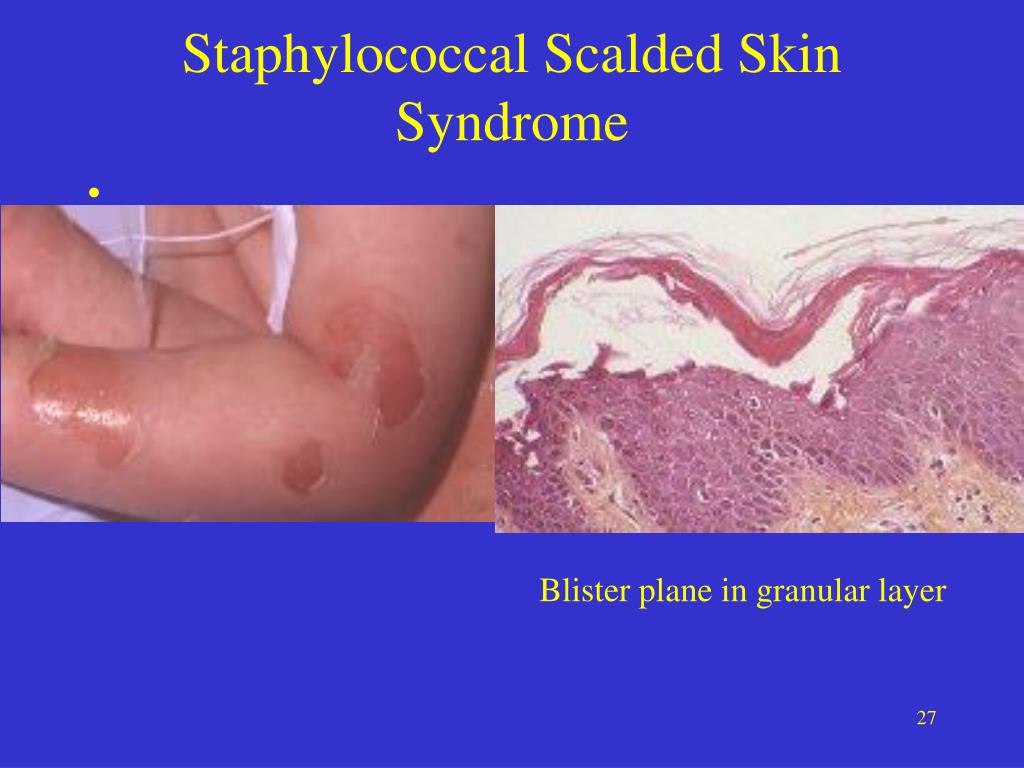 Staphylococcal Scalded Skin Syndrome

•

Blister plane in granular layer

27